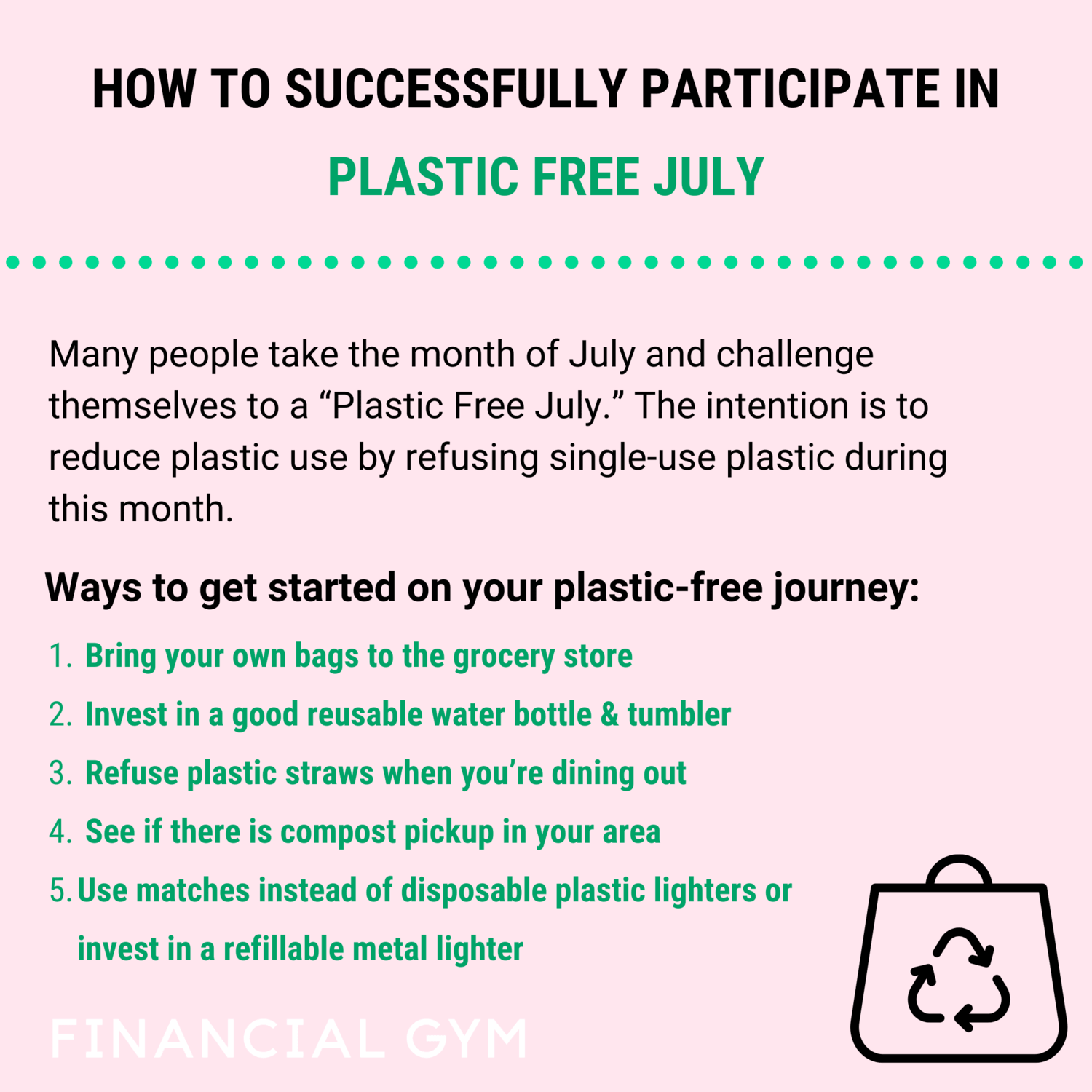 HOW TO SUCCESSFULLY PARTICIPATE IN
PLASTIC FREE JULY

Many people take the month of July and challenge themselves to a “Plastic Free July.” The intention is to reduce plastic use by refusing single-use plastic during this month.

Ways to get started on your plastic-free journey:

1. Bring your own bags to the grocery store
2. Invest in a good reusable water bottle & tumbler
3. Refuse plastic straws when you’re dining out
4. See if there is compost pickup in your area
5. Use matches instead of disposable plastic lighters or invest in a refillable metal lighter

FINANCIAL GYM